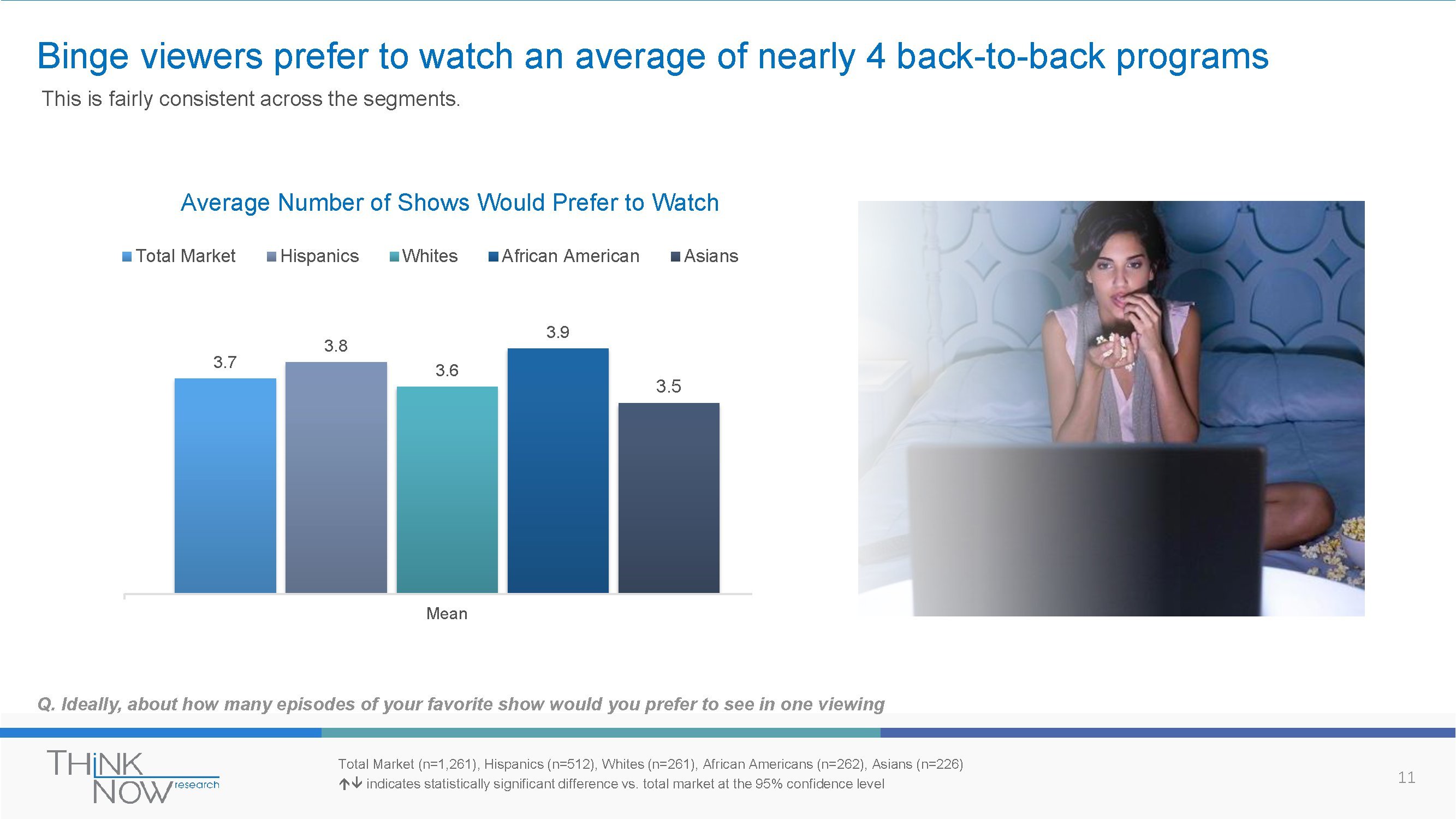 Binge viewers prefer to watch an average of nearly 4 back-to-back programs

This is fairly consistent across the segments.

Average Number of Shows Would Prefer to Watch

Total Market Hispanics Whites African American Asians

3.7 3.8 3.6 3.9 3.5

Mean

Q. Ideally, about how many episodes of your favorite show would you prefer to see in one viewing

THINK NOW research

Total Market (n=1,261), Hispanics (n=512), Whites (n=261), African Americans (n=262), Asians (n=226)
↑↓ indicates statistically significant difference vs. total market at the 95% confidence level

11